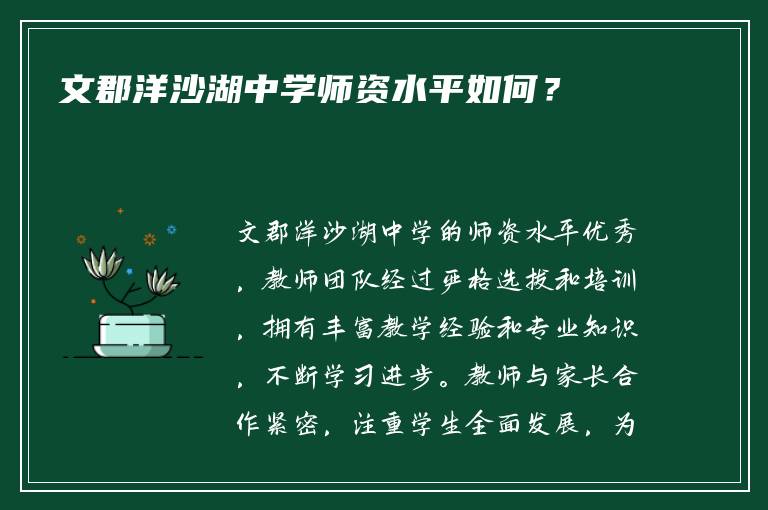 文郡洋沙湖中学师资水平如何？

文郡洋沙湖中学的师资水平优秀，教师团队经过严格选拔和培训，拥有丰富教学经验和专业知识，不断学习进步。教师与家长合作紧密，注重学生全面发展，为